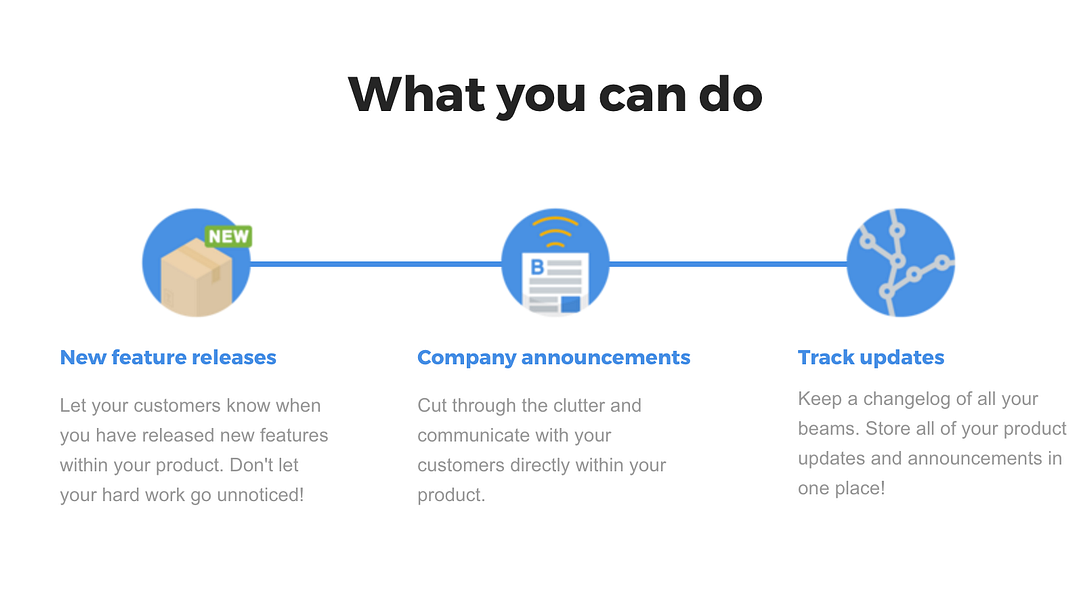 What you can do

NEW

B

New feature releases

Let your customers know when you have released new features within your product. Don't let your hard work go unnoticed!

Company announcements

Cut through the clutter and communicate with your customers directly within your product.

Track updates

Keep a changelog of all your beams. Store all of your product updates and announcements in one place!